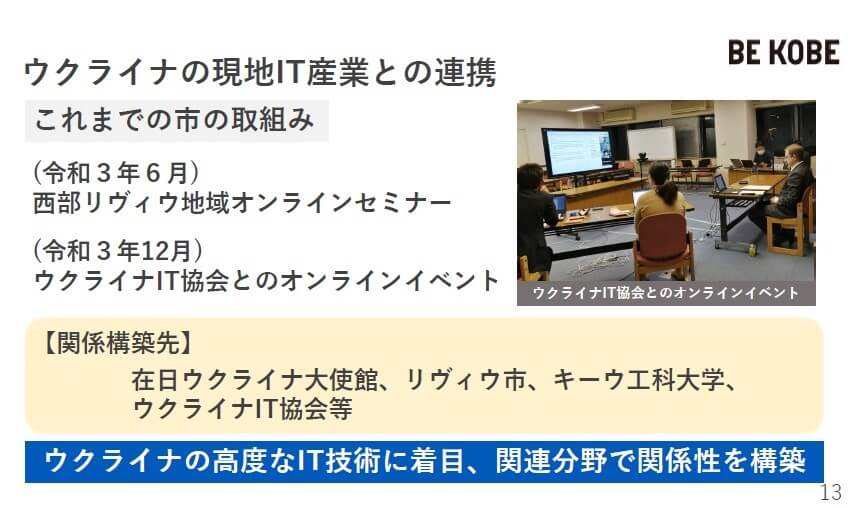 BE KOBE

ウクライナの現地IT産業との連携

これまでの市の取組み

（令和３年６月）
西部リヴィウ地域オンラインセミナー

（令和３年12月）
ウクライナIT協会とのオンラインイベント

ウクライナIT協会とのオンラインイベント

【関係構築先】
在日ウクライナ大使館、リヴィウ市、キーウ工科大学、ウクライナIT協会等

ウクライナの高度なIT技術に着目、関連分野で関係性を構築

13